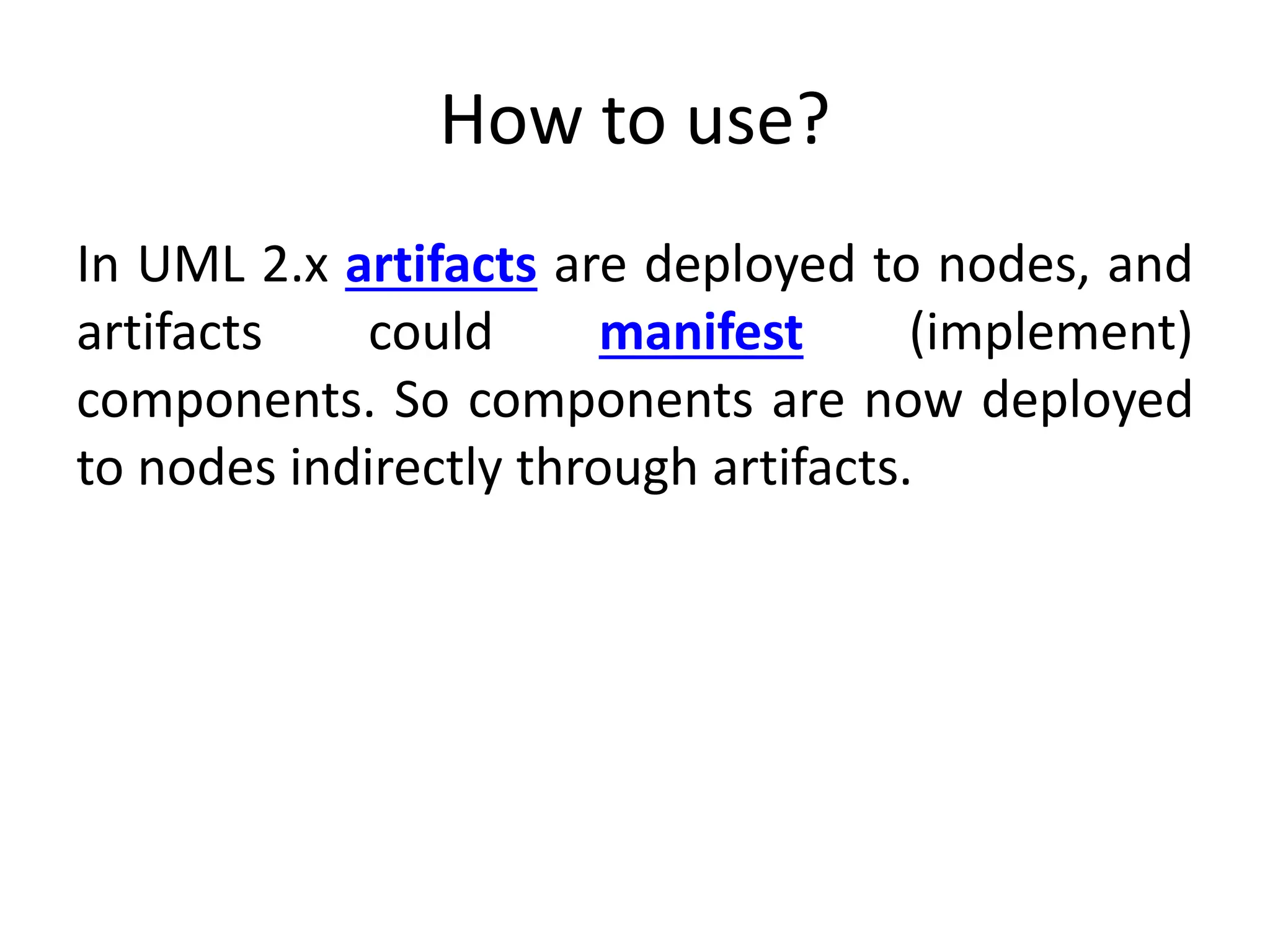 How to use?

In UML 2.x artifacts are deployed to nodes, and artifacts could manifest (implement) components. So components are now deployed to nodes indirectly through artifacts.